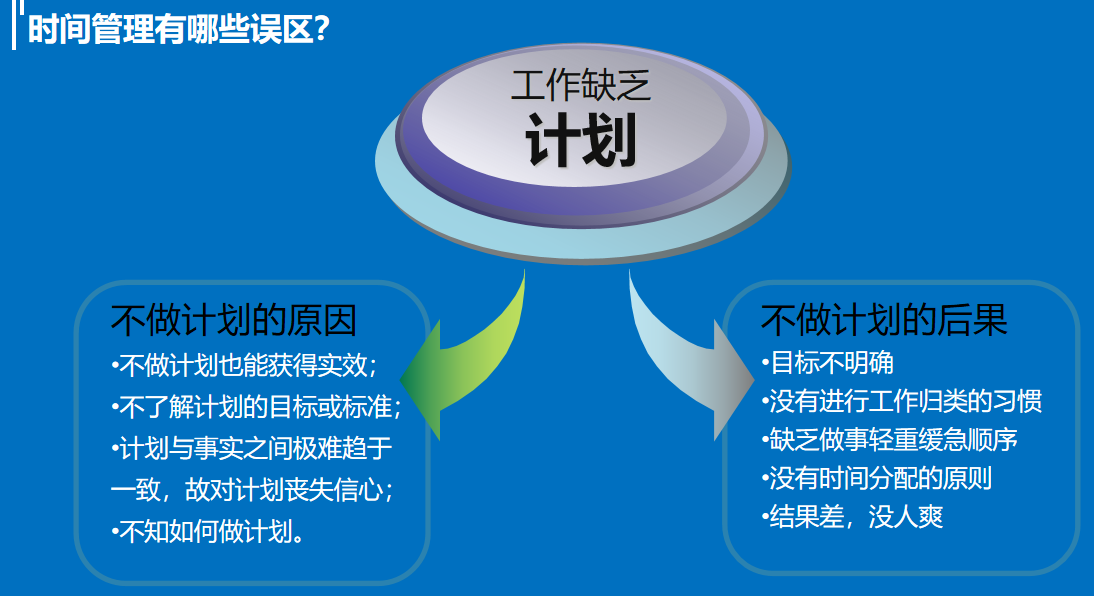 时间管理有哪些误区？

工作缺乏
计划

不做计划的原因
•不做计划也能获得实效；
•不了解计划的目标或标准；
•计划与事实之间极难趋于一致，故对计划丧失信心；
•不知如何做计划。

不做计划的后果
•目标不明确
•没有进行工作归类的习惯
•缺乏做事轻重缓急顺序
•没有时间分配的原则
•结果差，没人爽